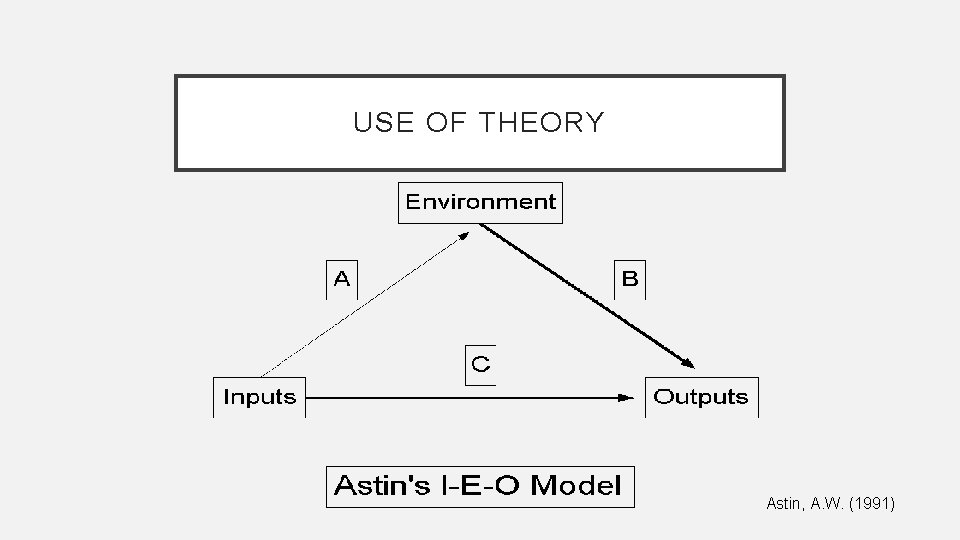 USE OF THEORY

Environment

A

B

C

Inputs

Outputs

Astin's I-E-O Model

Astin, A.W. (1991)